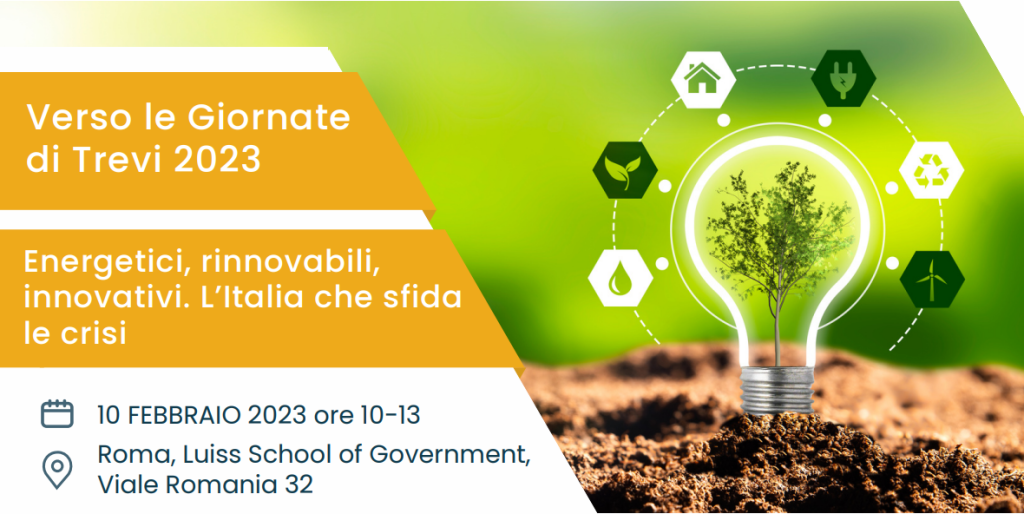 Verso le Giornate di Trevi 2023

Energetici, rinnovabili, innovativi. L'Italia che sfida le crisi

10 FEBBRAIO 2023 ore 10-13

Roma, Luiss School of Government, Viale Romania 32